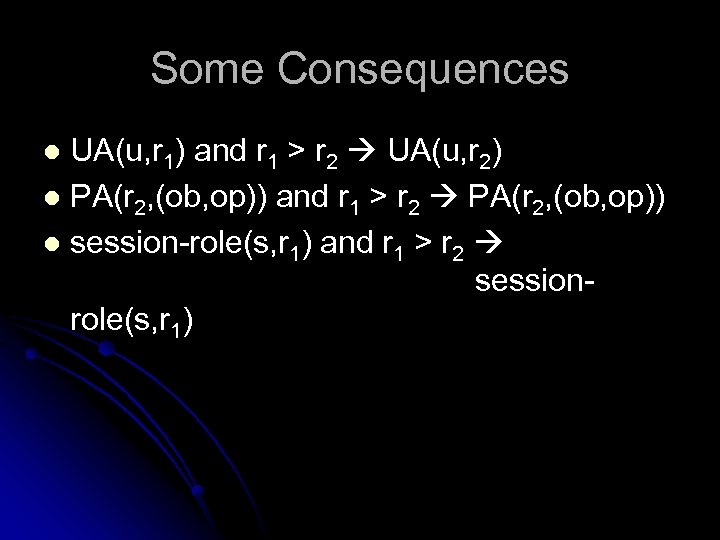 Some Consequences

- UA(u,$r_1$) and $r_1 > r_2 \rightarrow$ UA(u,$r_2$)
- PA($r_2$,(ob,op)) and $r_1 > r_2 \rightarrow$ PA($r_2$,(ob,op))
- session-role(s,$r_1$) and $r_1 > r_2 \rightarrow$ session-role(s,$r_1$)